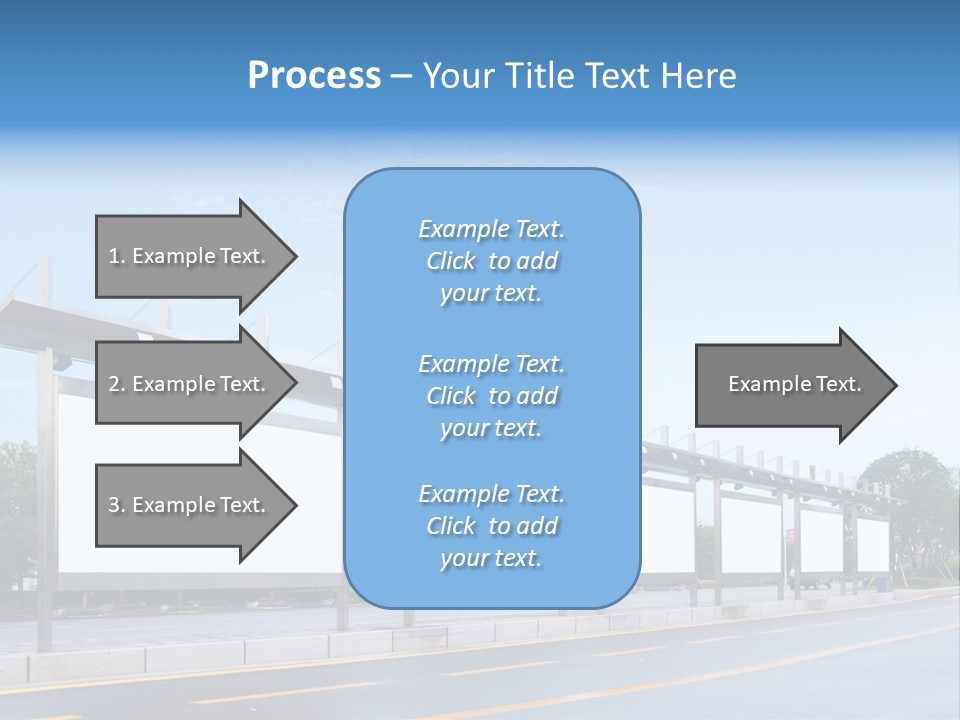 Process – Your Title Text Here

1. Example Text.

2. Example Text.

3. Example Text.

Example Text. Click to add your text.

Example Text. Click to add your text.

Example Text. Click to add your text.

Example Text.